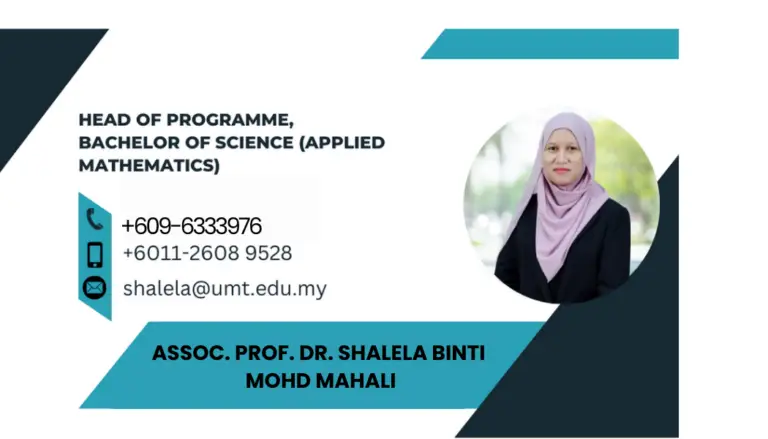 HEAD OF PROGRAMME, BACHELOR OF SCIENCE (APPLIED MATHEMATICS)

+609-6333976
+6011-2608 9528
shalela@umt.edu.my

ASSOC. PROF. DR. SHALELA BINTI MOHD MAHALI